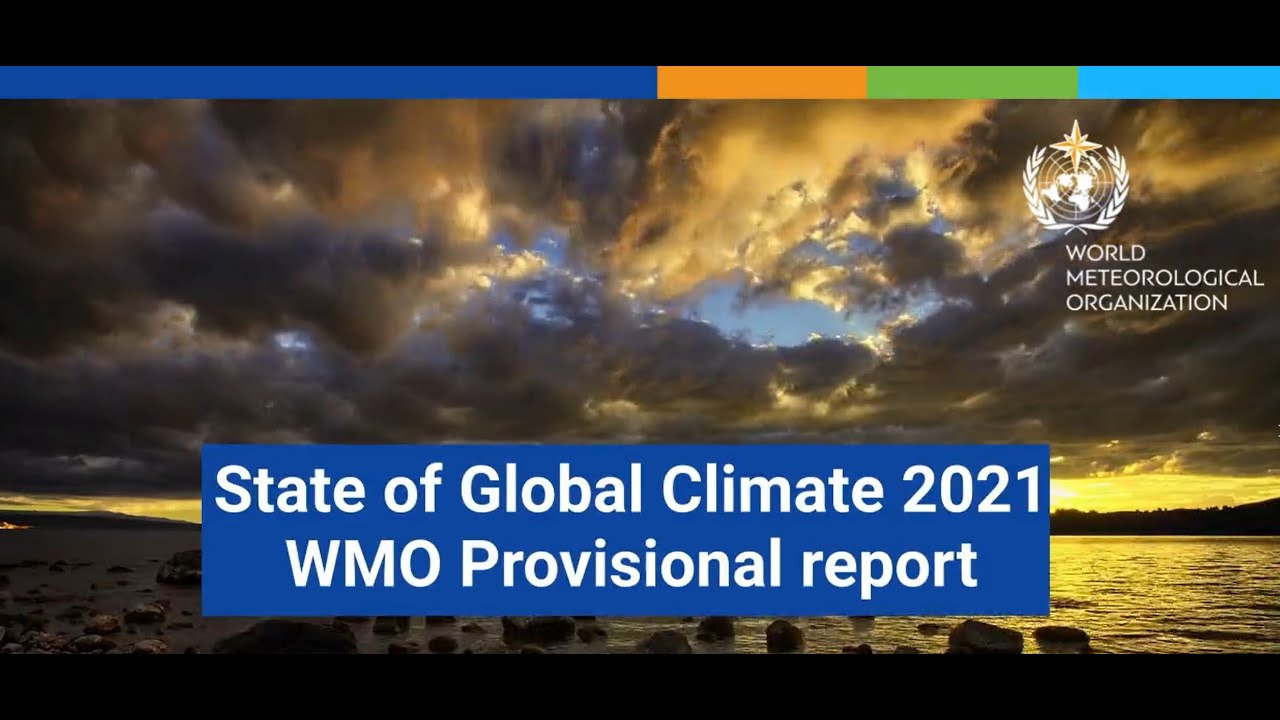 WORLD
METEOROLOGICAL
ORGANIZATION

State of Global Climate 2021
WMO Provisional report